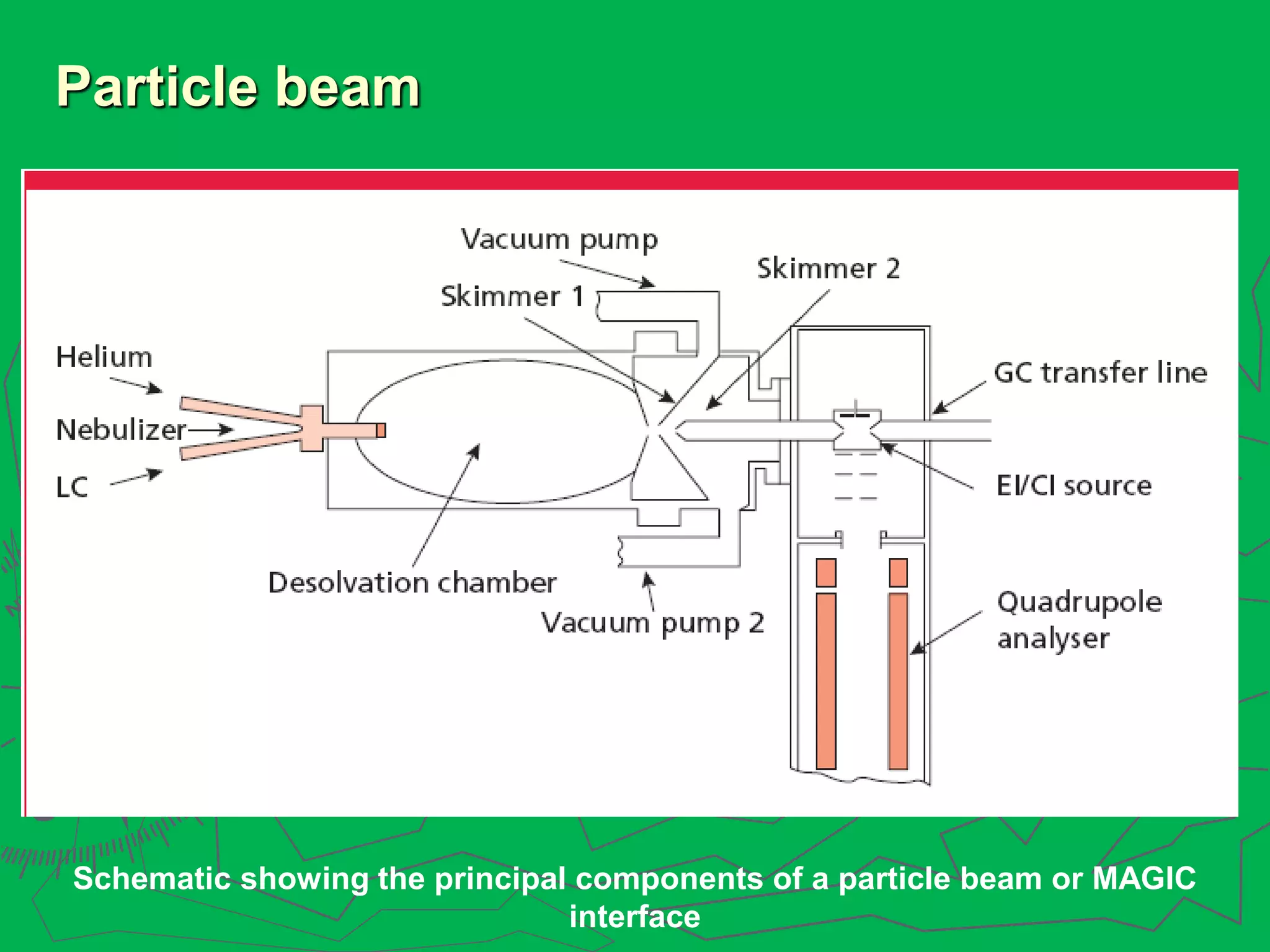 Particle beam

Vacuum pump

Skimmer 2

Skimmer 1

Helium

Nebulizer

LC

GC transfer line

EI/CI source

Desolvation chamber

Vacuum pump 2

Quadrupole analyser

Schematic showing the principal components of a particle beam or MAGIC interface